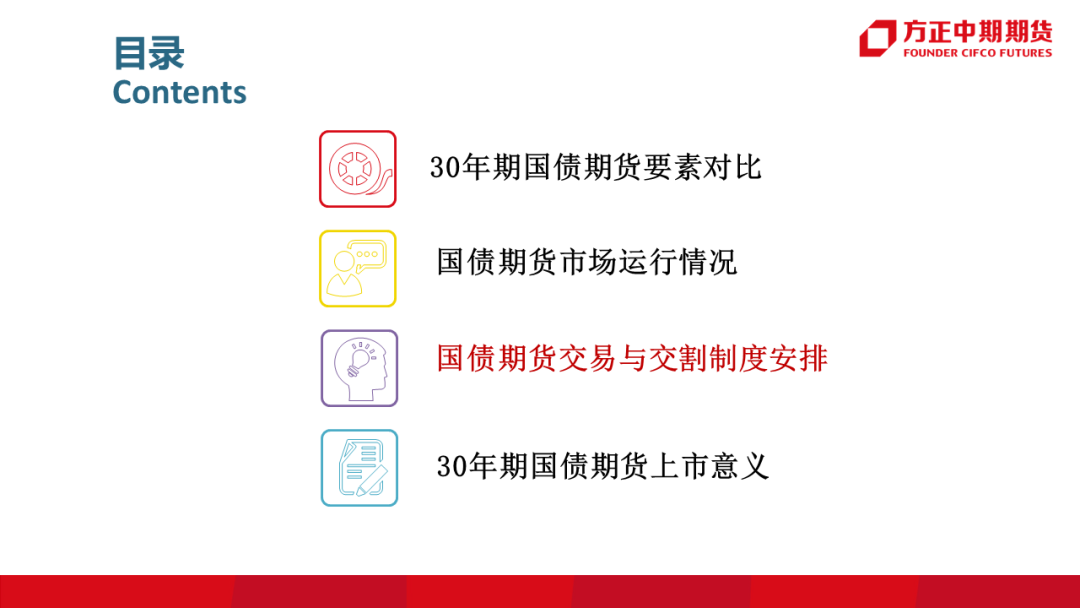 目录
Contents

方正中期期货
FOUNDER CIFCO FUTURES

30年期国债期货要素对比

国债期货市场运行情况

国债期货交易与交割制度安排

30年期国债期货上市意义